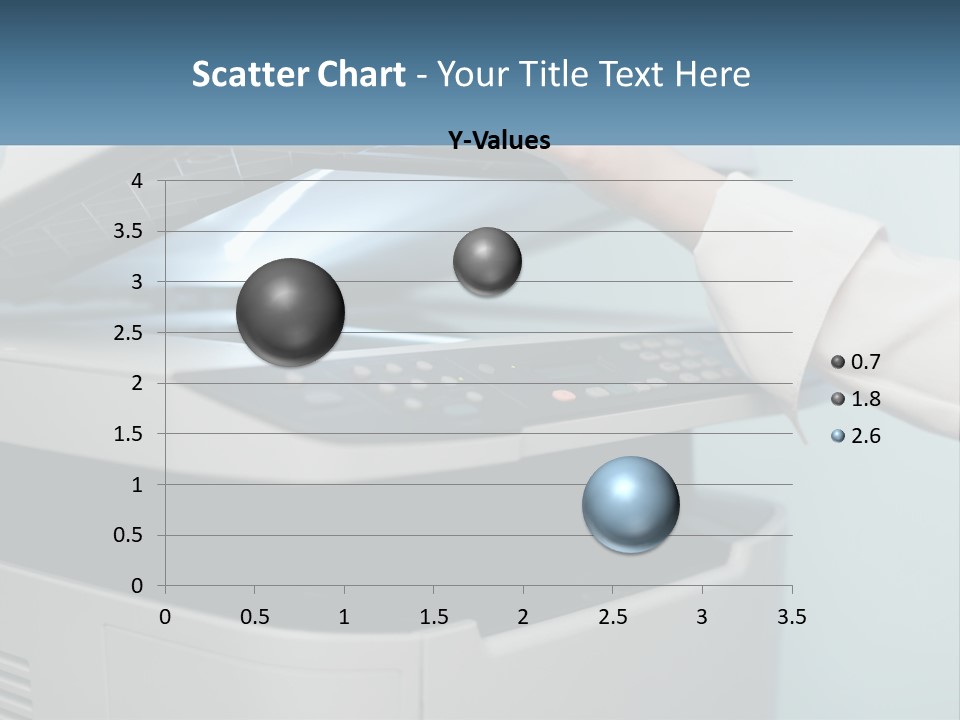 Scatter Chart - Your Title Text Here

Y-Values

4
3.5
3
2.5
2
1.5
1
0.5
0

0 0.5 1 1.5 2 2.5 3 3.5

0.7
1.8
2.6